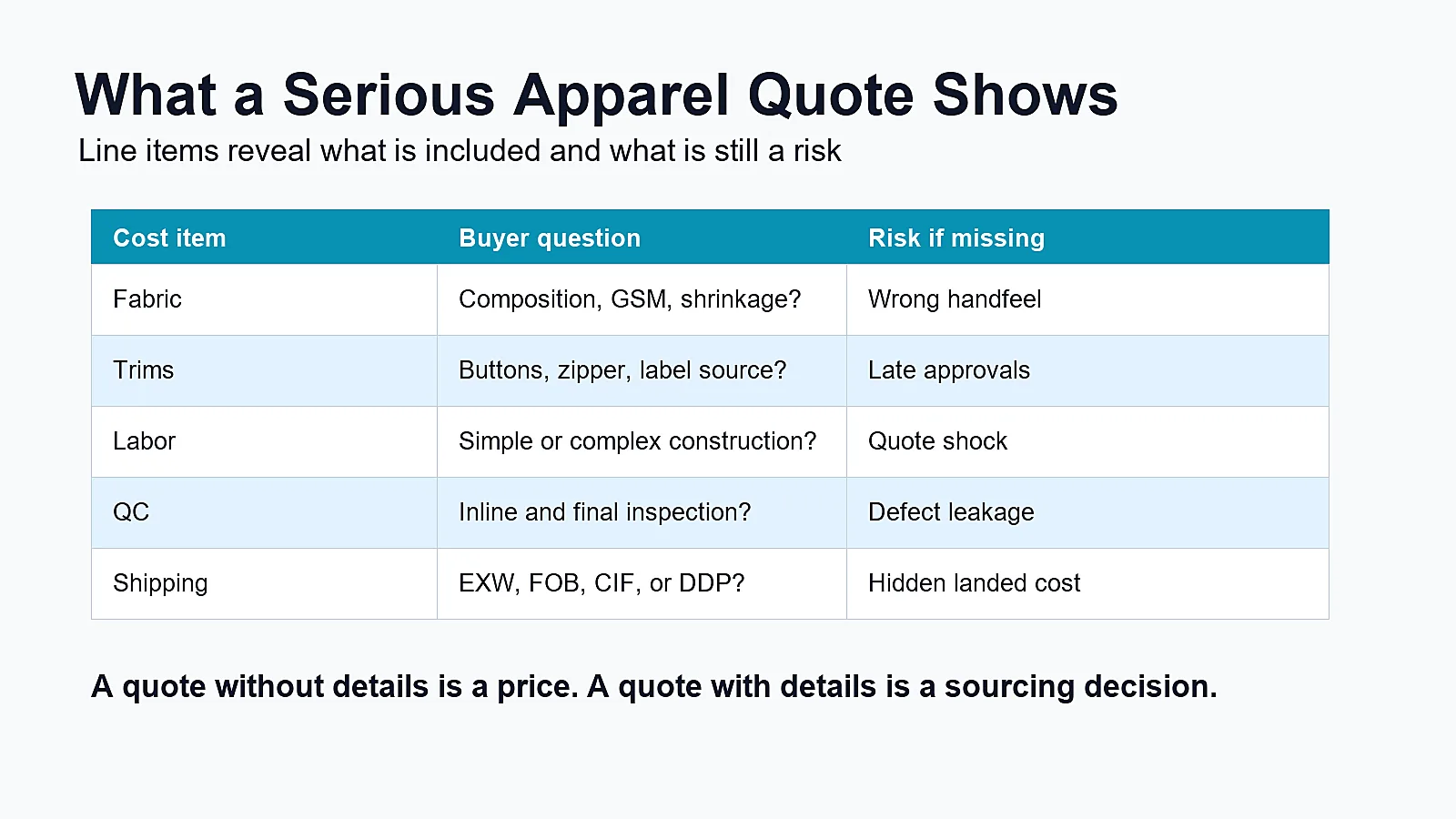 What a Serious Apparel Quote Shows

Line items reveal what is included and what is still a risk

| Cost item | Buyer question | Risk if missing |
|---|---|---|
| Fabric | Composition, GSM, shrinkage? | Wrong handfeel |
| Trims | Buttons, zipper, label source? | Late approvals |
| Labor | Simple or complex construction? | Quote shock |
| QC | Inline and final inspection? | Defect leakage |
| Shipping | EXW, FOB, CIF, or DDP? | Hidden landed cost |

A quote without details is a price. A quote with details is a sourcing decision.